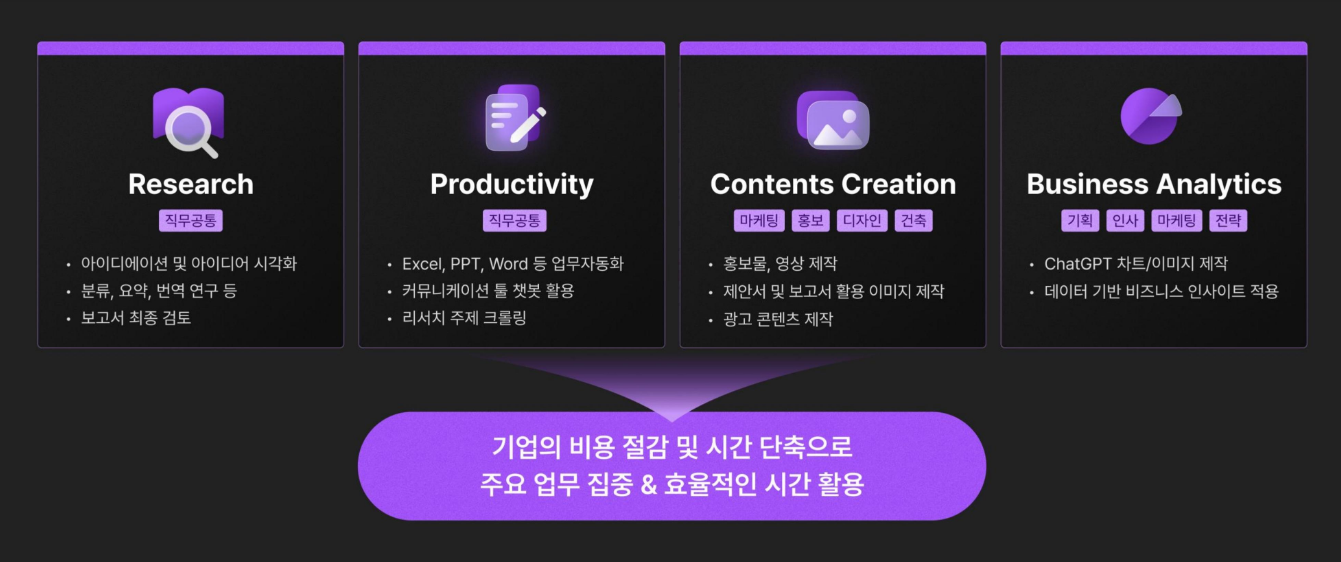 Research

직무공통

• 아이디에이션 및 아이디어 시각화
• 분류, 요약, 번역 연구 등
• 보고서 최종 검토

Productivity

직무공통

• Excel, PPT, Word 등 업무자동화
• 커뮤니케이션 툴 챗봇 활용
• 리서치 주제 크롤링

Contents Creation

마케팅 홍보 디자인 건축

• 홍보물, 영상 제작
• 제안서 및 보고서 활용 이미지 제작
• 광고 콘텐츠 제작

Business Analytics

기획 인사 마케팅 전략

• ChatGPT 차트/이미지 제작
• 데이터 기반 비즈니스 인사이트 적용

기업의 비용 절감 및 시간 단축으로
주요 업무 집중 & 효율적인 시간 활용